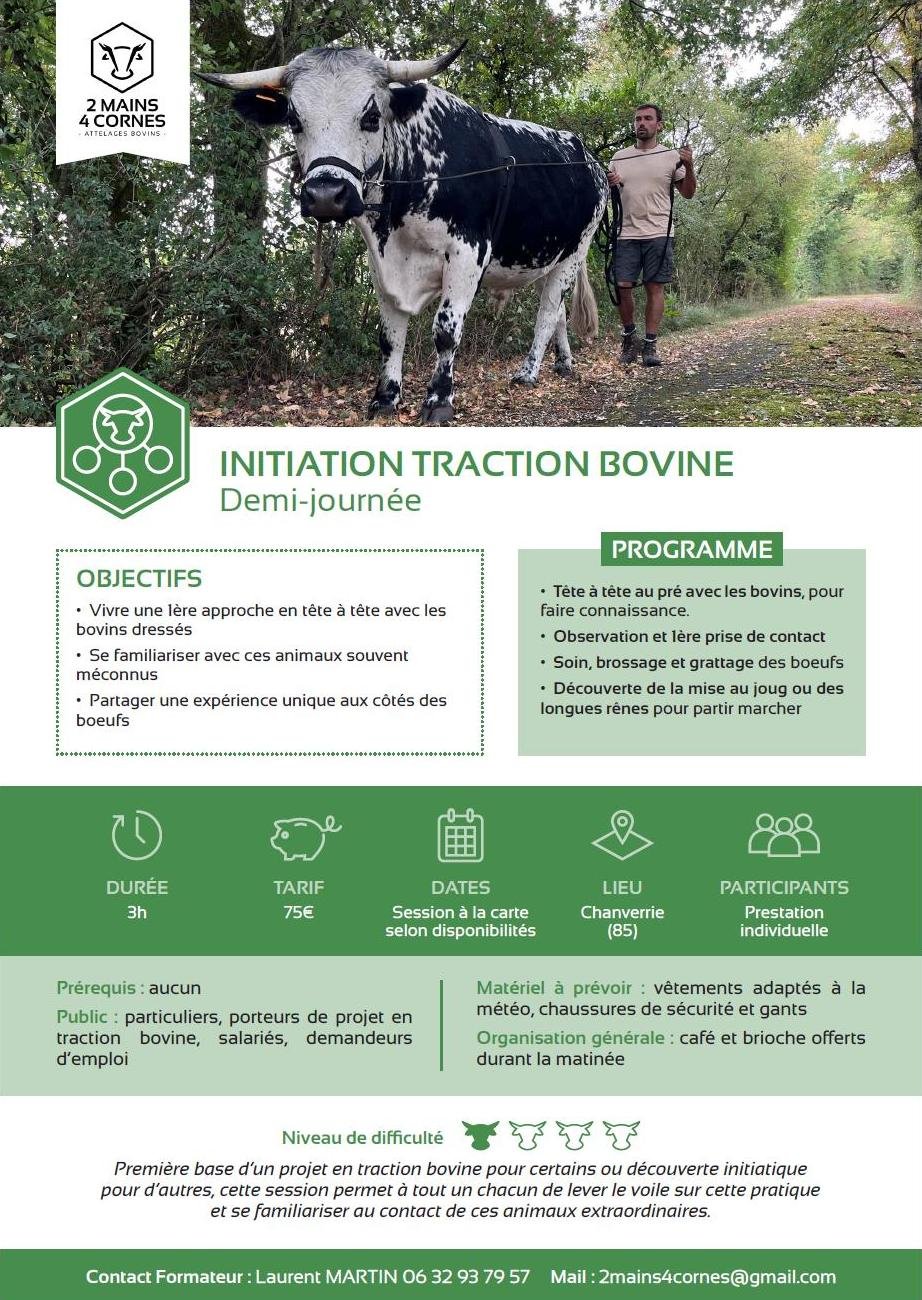 2 MAINS
4 CORNES
ATTELAGES BOVINS

INITIATION TRACTION BOVINE
Demi-journée

OBJECTIFS
• Vivre une 1ère approche en tête à tête avec les bovins dressés
• Se familiariser avec ces animaux souvent méconnus
• Partager une expérience unique aux côtés des boeufs

PROGRAMME
• Tête à tête au pré avec les bovins, pour faire connaissance.
• Observation et 1ère prise de contact
• Soin, brossage et grattage des boeufs
• Découverte de la mise au joug ou des longues rênes pour partir marcher

DURÉE
3h

TARIF
75€

DATES
Session à la carte selon disponibilités

LIEU
Chanverrie (85)

PARTICIPANTS
Prestation individuelle

Prérequis : aucun
Public : particuliers, porteurs de projet en traction bovine, salariés, demandeurs d'emploi

Matériel à prévoir : vêtements adaptés à la météo, chaussures de sécurité et gants
Organisation générale : café et brioche offerts durant la matinée

Niveau de difficulté

Première base d'un projet en traction bovine pour certains ou découverte initiatique pour d'autres, cette session permet à tout un chacun de lever le voile sur cette pratique et se familiariser au contact de ces animaux extraordinaires.

Contact Formateur : Laurent MARTIN 06 32 93 79 57 Mail : 2mains4cornes@gmail.com